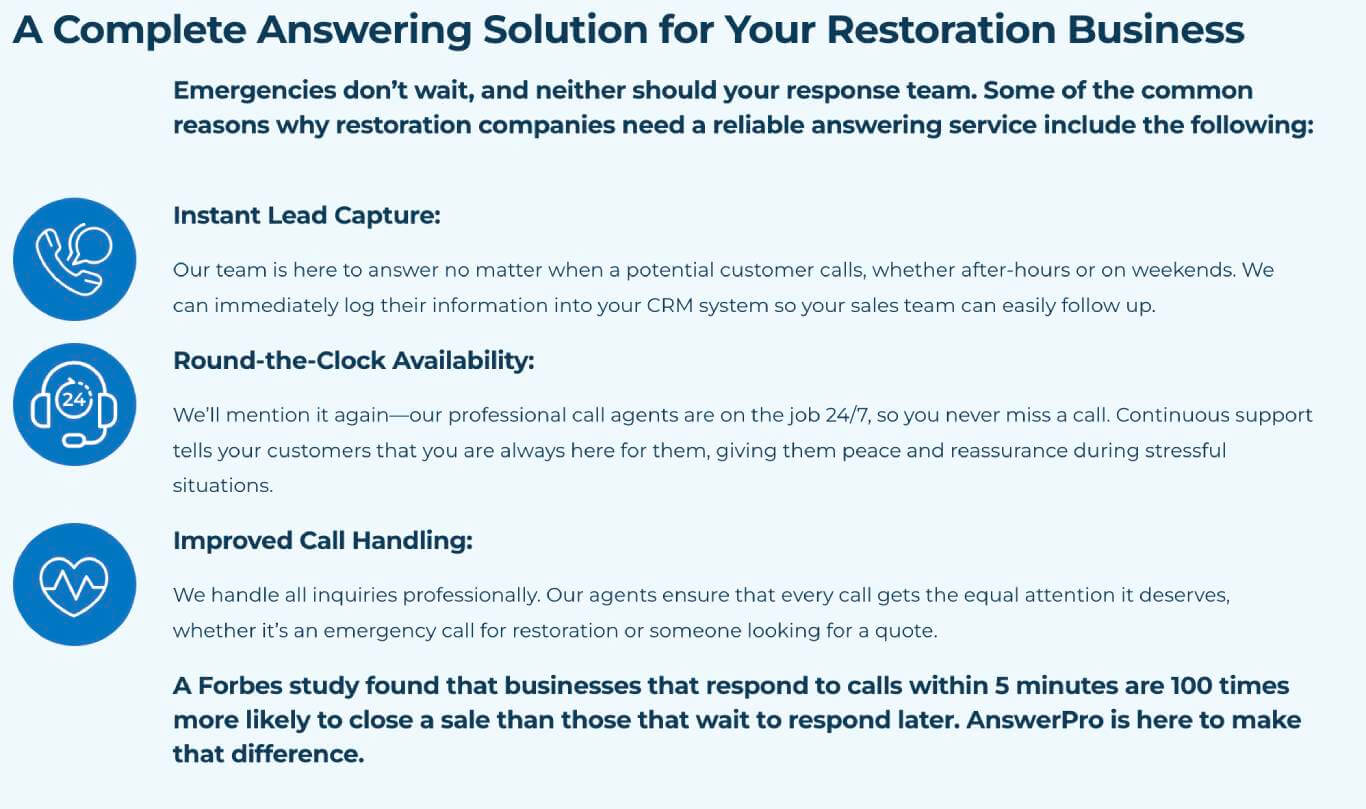 A Complete Answering Solution for Your Restoration Business

Emergencies don't wait, and neither should your response team. Some of the common reasons why restoration companies need a reliable answering service include the following:

Instant Lead Capture:

Our team is here to answer no matter when a potential customer calls, whether after-hours or on weekends. We can immediately log their information into your CRM system so your sales team can easily follow up.

24

Round-the-Clock Availability:

We'll mention it again—our professional call agents are on the job 24/7, so you never miss a call. Continuous support tells your customers that you are always here for them, giving them peace and reassurance during stressful situations.

Improved Call Handling:

We handle all inquiries professionally. Our agents ensure that every call gets the equal attention it deserves, whether it's an emergency call for restoration or someone looking for a quote.

A Forbes study found that businesses that respond to calls within 5 minutes are 100 times more likely to close a sale than those that wait to respond later. AnswerPro is here to make that difference.